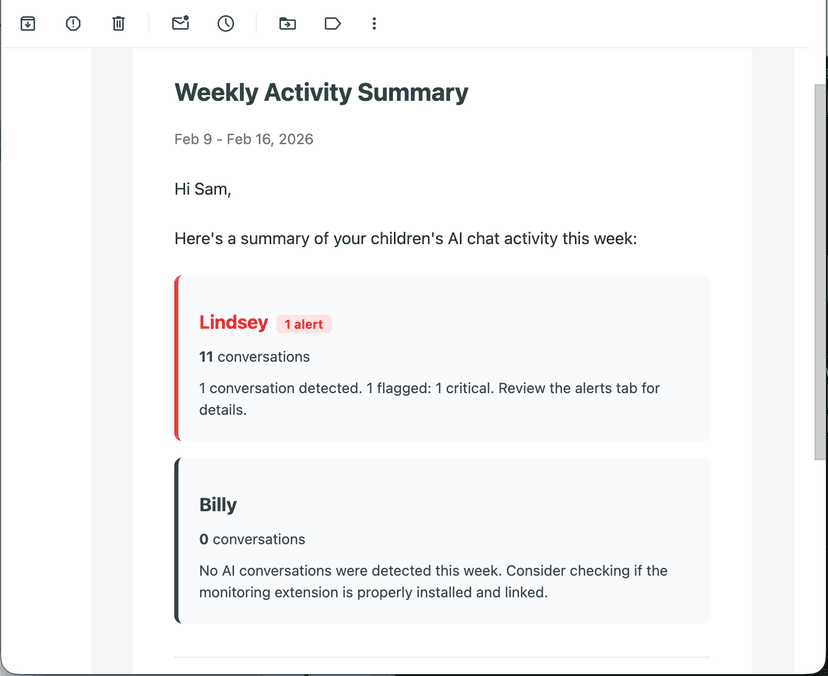 Weekly Activity Summary

Feb 9 - Feb 16, 2026

Hi Sam,

Here's a summary of your children's AI chat activity this week:

Lindsey 1 alert

11 conversations

1 conversation detected. 1 flagged: 1 critical. Review the alerts tab for details.

Billy

0 conversations

No AI conversations were detected this week. Consider checking if the monitoring extension is properly installed and linked.